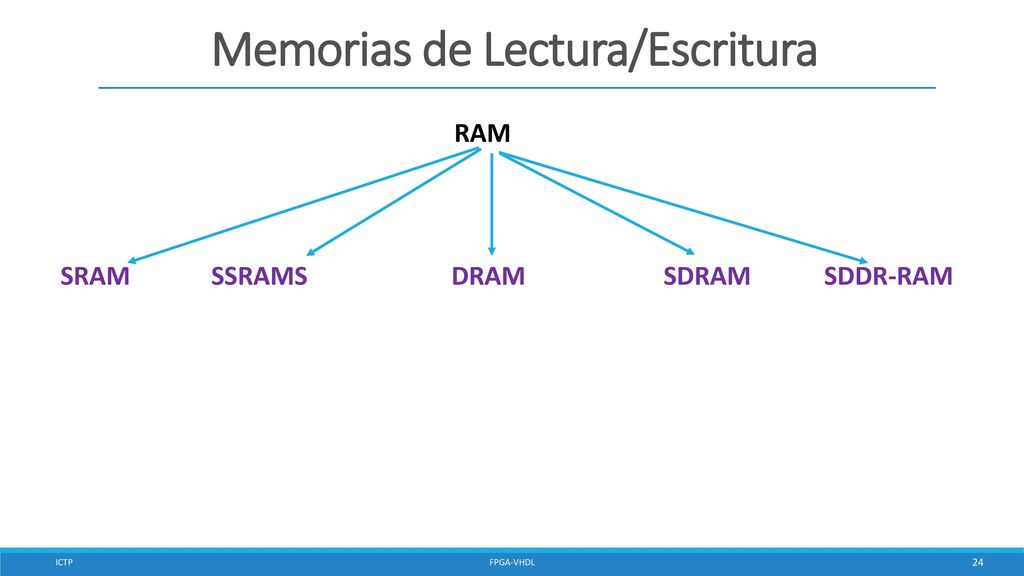 Memorias de Lectura/Escritura

RAM

SRAM SSRAMS DRAM SDRAM SDDR-RAM

ICTP FPGA-VHDL 24